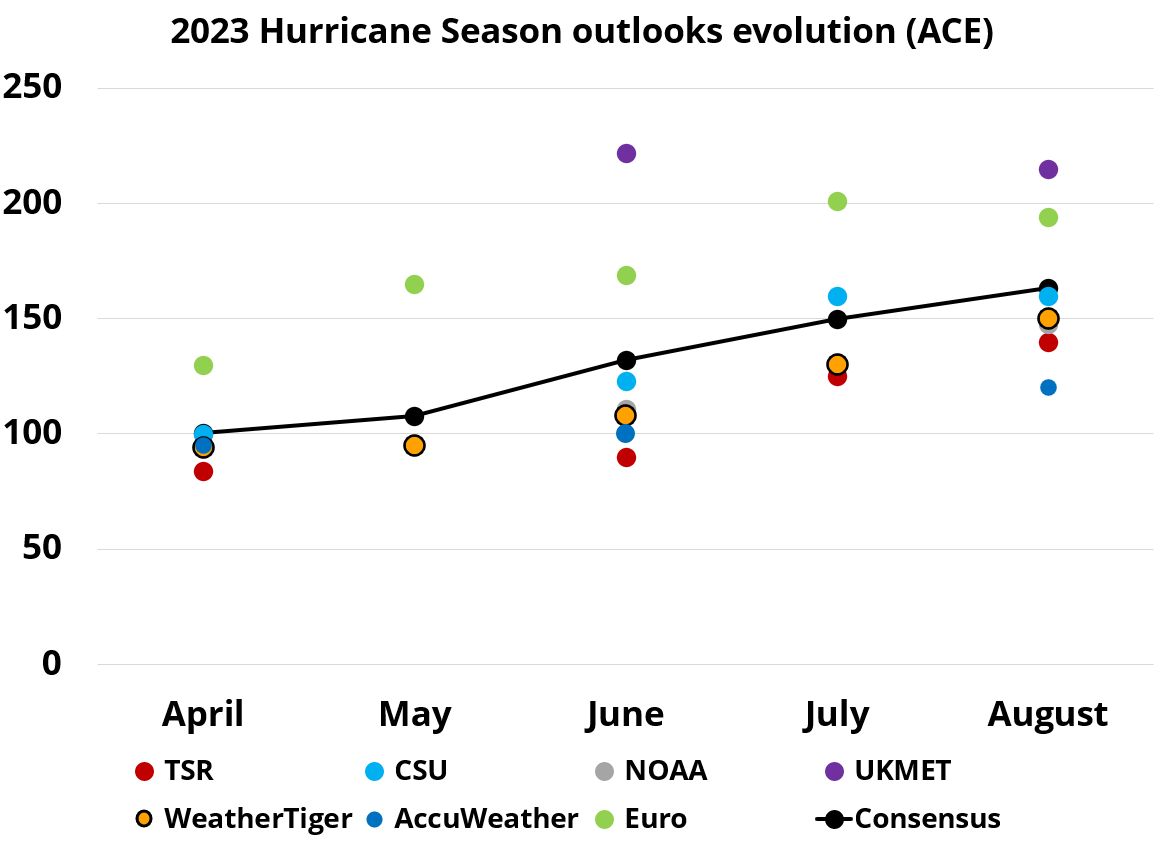 2023 Hurricane Season outlooks evolution (ACE)

250
200
150
100
50
0

April
May
June
July
August

TSR
CSU
NOAA
UKMET
WeatherTiger
AccuWeather
Euro
Consensus